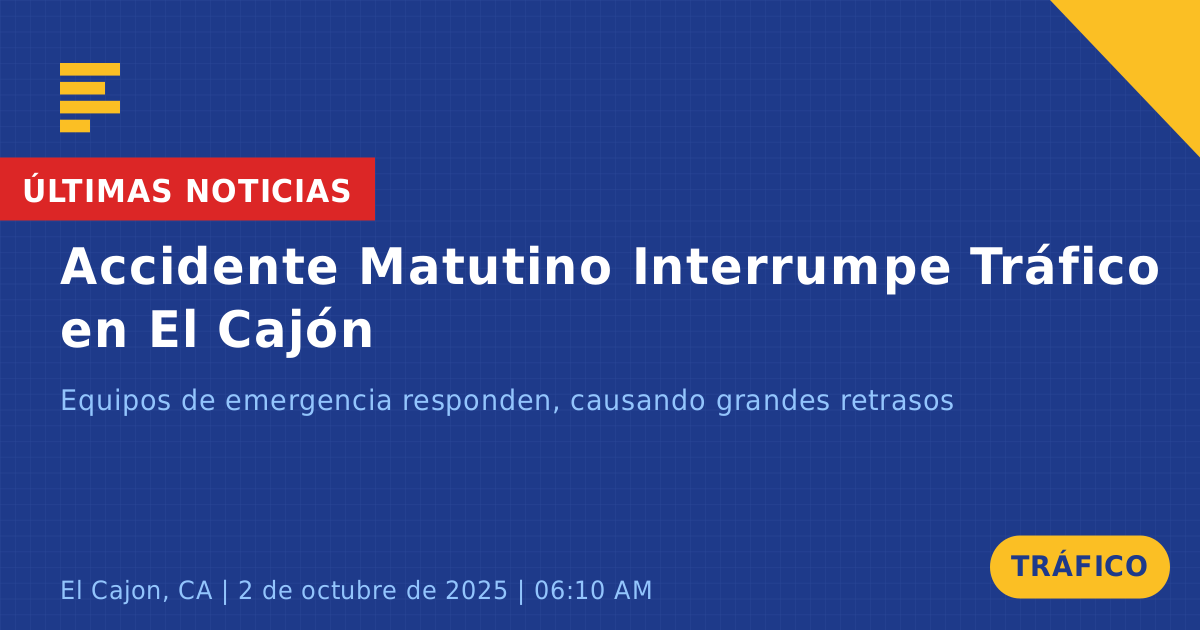 ÚLTIMAS NOTICIAS

Accidente Matutino Interrumpe Tráfico en El Cajón

Equipos de emergencia responden, causando grandes retrasos

El Cajon, CA | 2 de octubre de 2025 | 06:10 AM

TRÁFICO